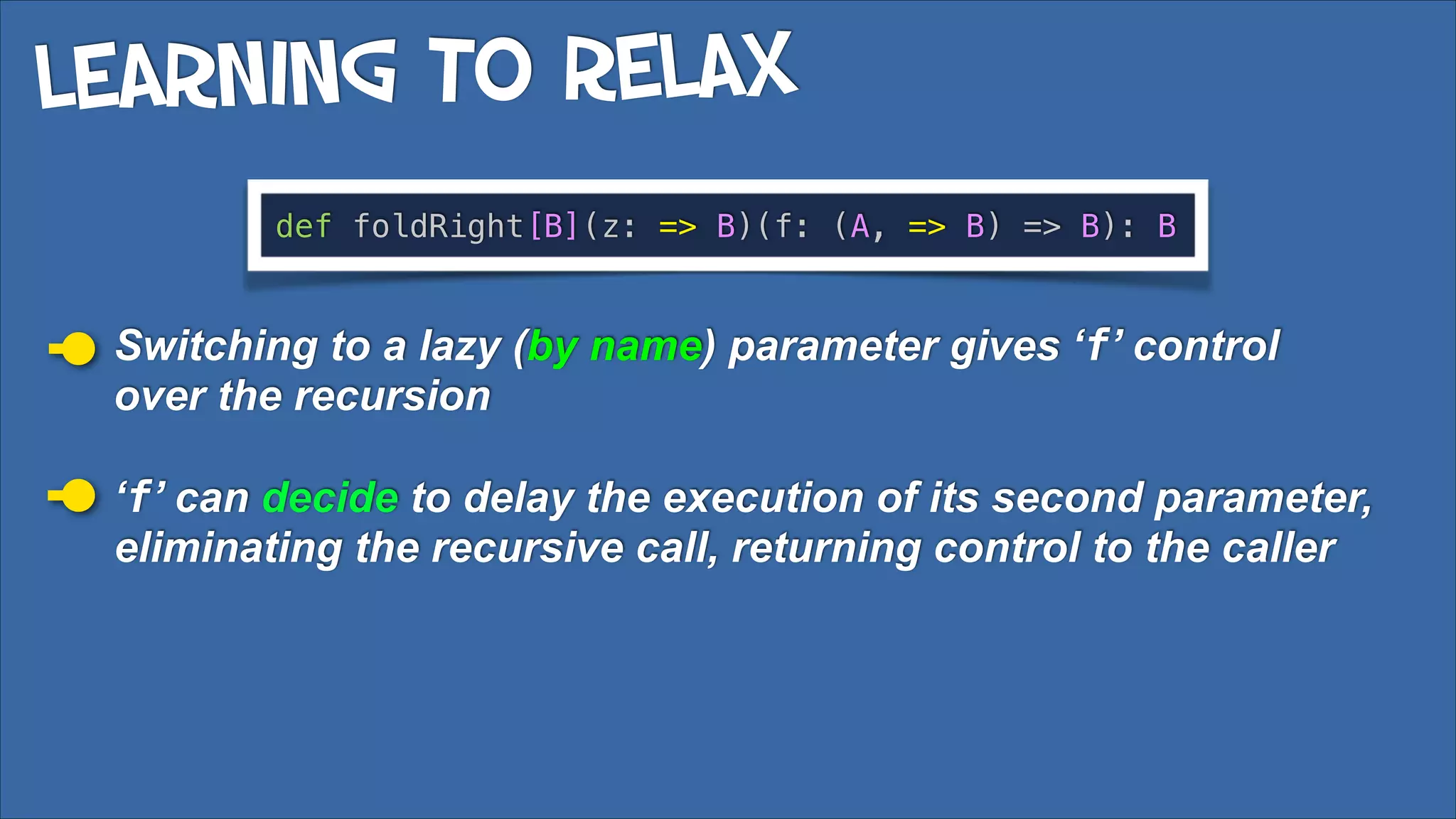 LEARNING TO RELAX

def foldRight[B](z: => B)(f: (A, => B) => B): B

Switching to a lazy (by name) parameter gives ‘f’ control over the recursion

‘f’ can decide to delay the execution of its second parameter, eliminating the recursive call, returning control to the caller